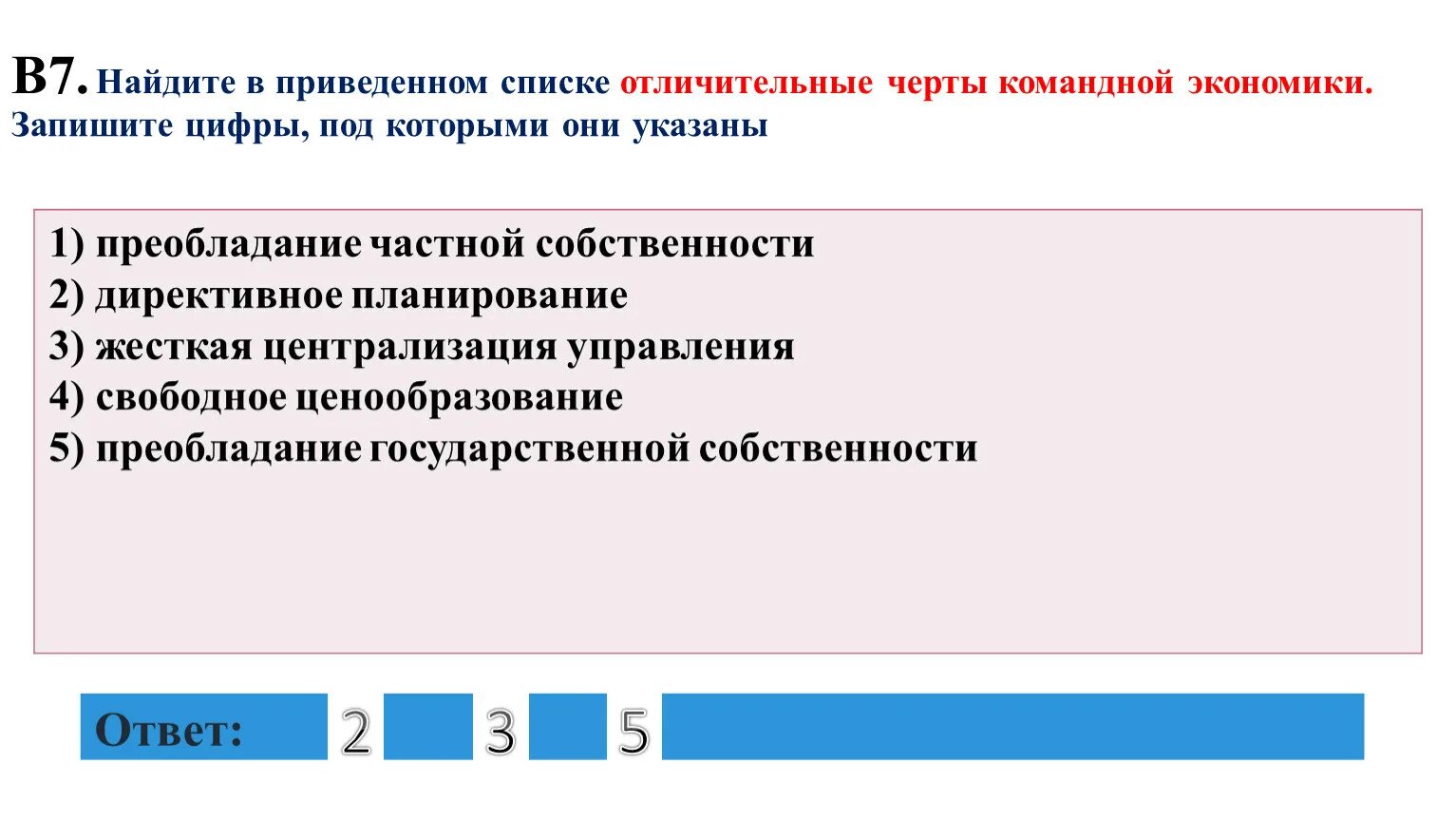 В7. Найдите в приведенном списке отличительные черты командной экономики. Запишите цифры, под которыми они указаны

1) преобладание частной собственности
2) директивное планирование
3) жесткая централизация управления
4) свободное ценообразование
5) преобладание государственной собственности

Ответ: 2 3 5